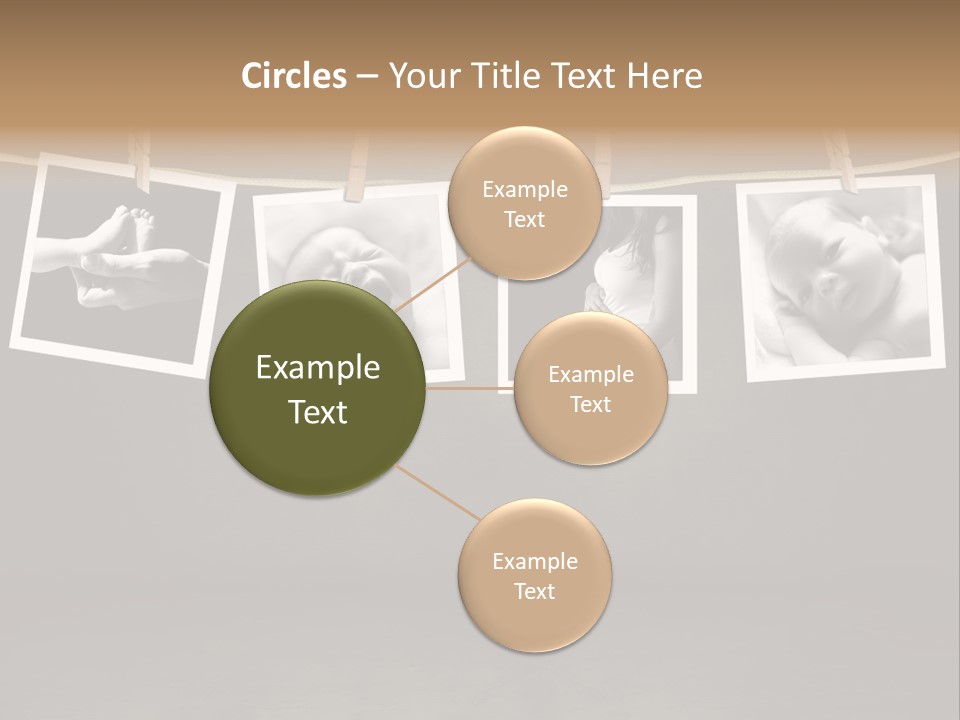 Circles – Your Title Text Here

Example Text

Example Text

Example Text

Example Text